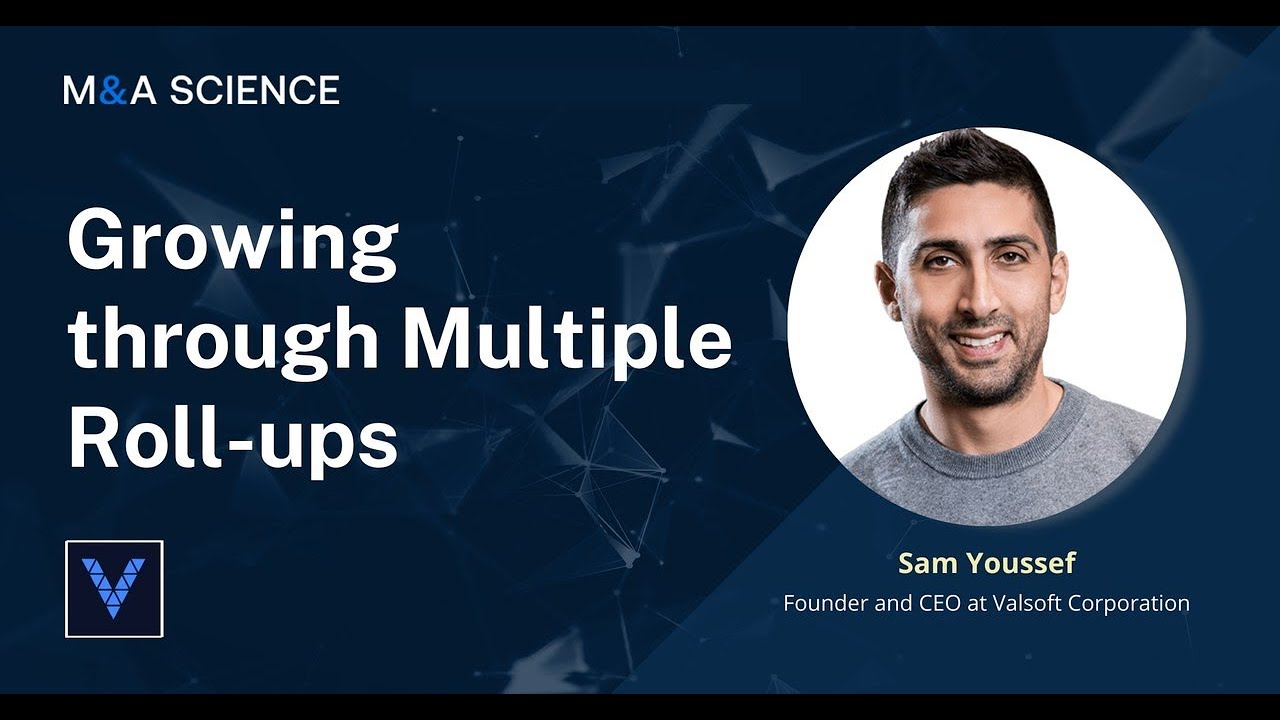 M&A SCIENCE

Growing through Multiple Roll-ups

Sam Youssef
Founder and CEO at Valsoft Corporation